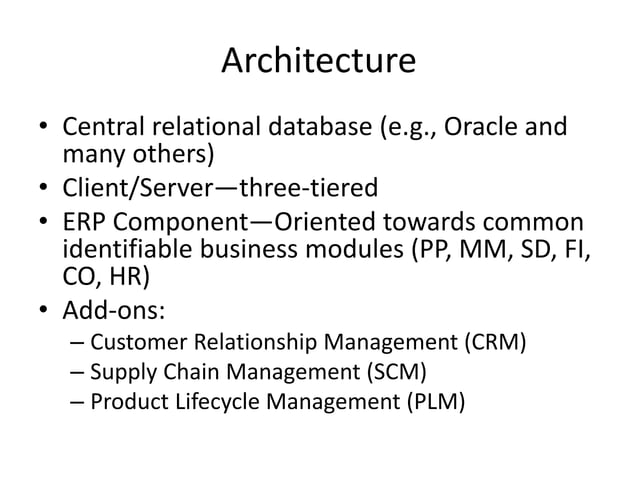 Architecture

• Central relational database (e.g., Oracle and many others)
• Client/Server—three-tiered
• ERP Component—Oriented towards common identifiable business modules (PP, MM, SD, FI, CO, HR)
• Add-ons:
– Customer Relationship Management (CRM)
– Supply Chain Management (SCM)
– Product Lifecycle Management (PLM)